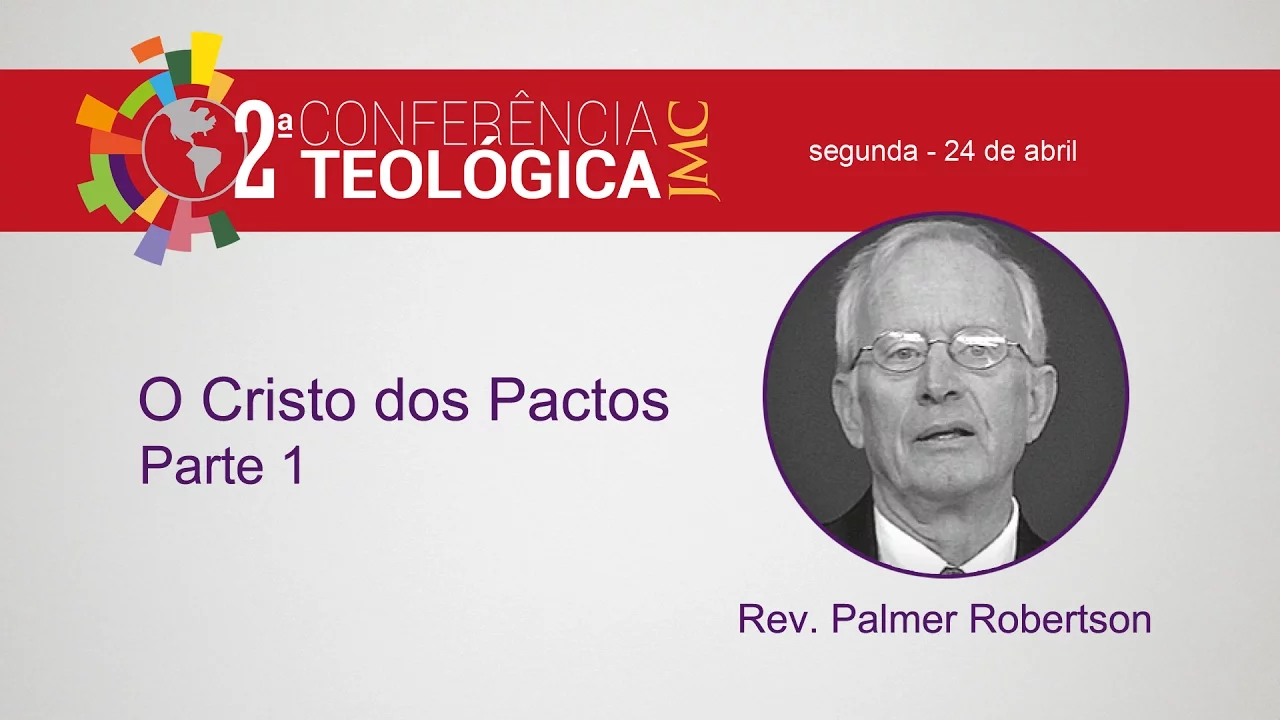 2ª CONFERÊNCIA TEOLÓGICA JMC

segunda - 24 de abril

O Cristo dos Pactos
Parte 1

Rev. Palmer Robertson